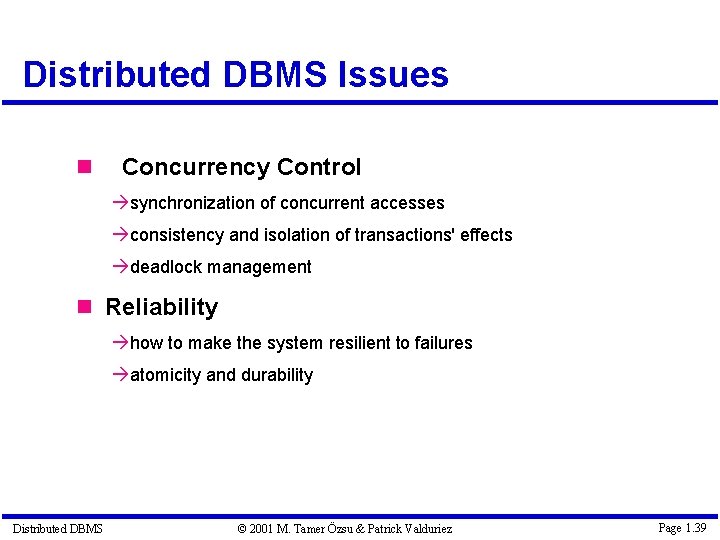 Distributed DBMS Issues

■ Concurrency Control

→synchronization of concurrent accesses

→consistency and isolation of transactions' effects

→deadlock management

■ Reliability

→how to make the system resilient to failures

→atomicity and durability

Distributed DBMS © 2001 M. Tamer Özsu & Patrick Valduriez Page 1.39